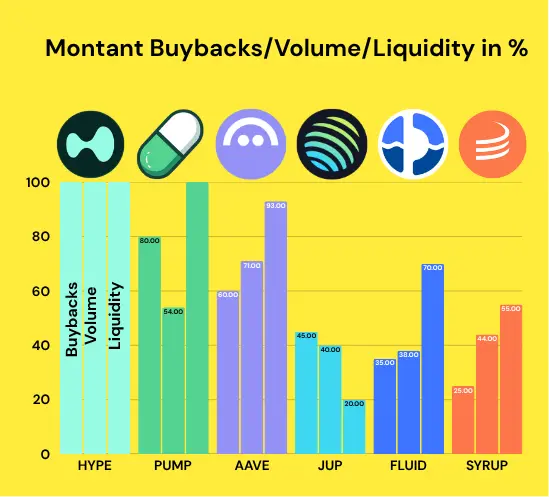 Montant Buybacks/Volume/Liquidity in %

100
80
60
40
20
0

Buybacks
Volume
Liquidity

80.00
54.00
60.00
71.00
93.00
45.00
40.00
20.00
35.00
38.00
70.00
25.00
44.00
55.00

HYPE
PUMP
AAVE
JUP
FLUID
SYRUP